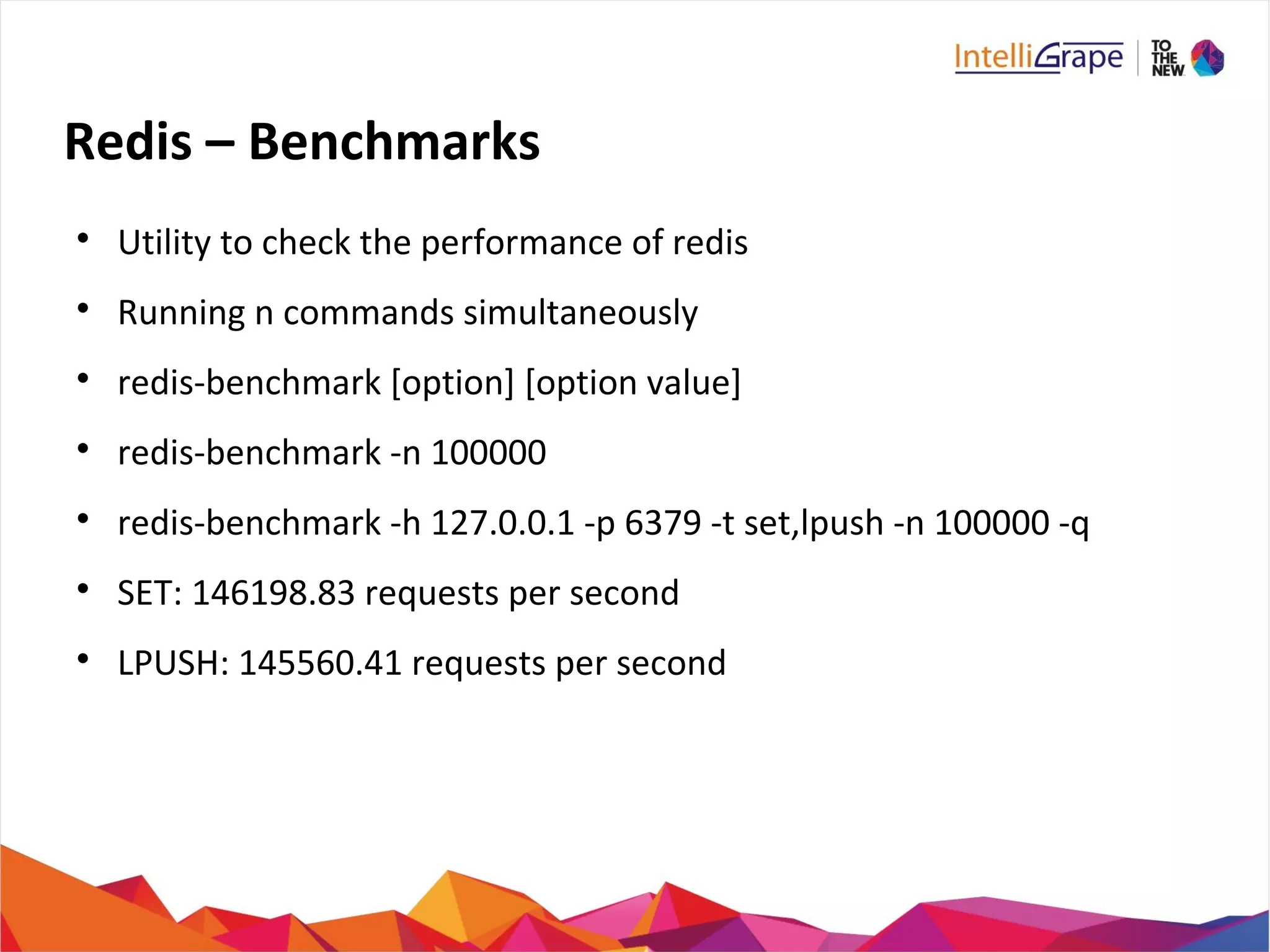 IntelliGrape | TO THE NEW

Redis – Benchmarks

• Utility to check the performance of redis
• Running n commands simultaneously
• redis-benchmark [option] [option value]
• redis-benchmark -n 100000
• redis-benchmark -h 127.0.0.1 -p 6379 -t set,lpush -n 100000 -q
• SET: 146198.83 requests per second
• LPUSH: 145560.41 requests per second